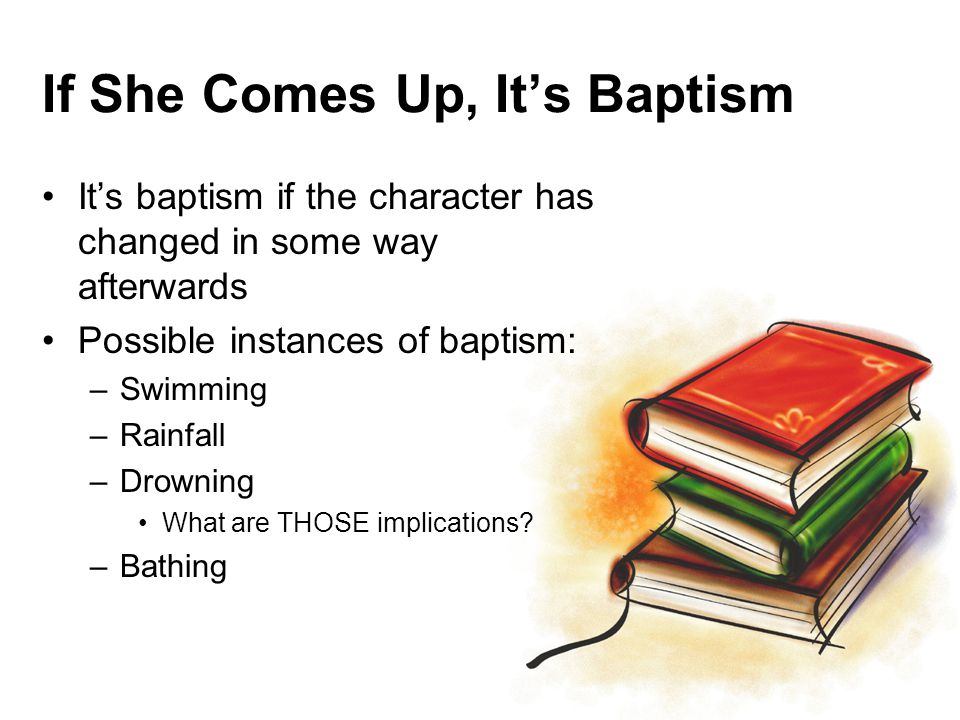 If She Comes Up, It’s Baptism

• It’s baptism if the character has changed in some way afterwards
• Possible instances of baptism:
– Swimming
– Rainfall
– Drowning
• What are THOSE implications?
– Bathing